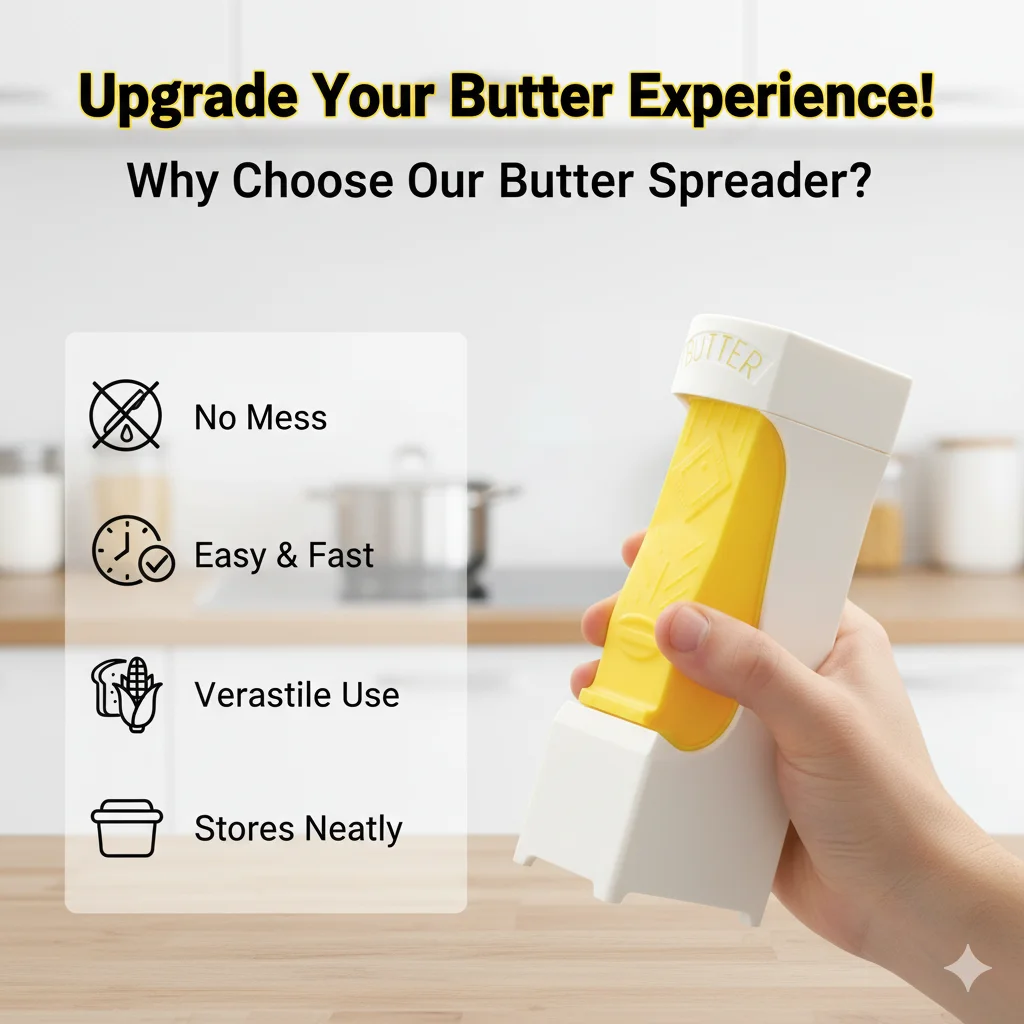 Upgrade Your Butter Experience!

Why Choose Our Butter Spreader?

No Mess

Easy & Fast

Verastile Use

Stores Neatly

BUTTER